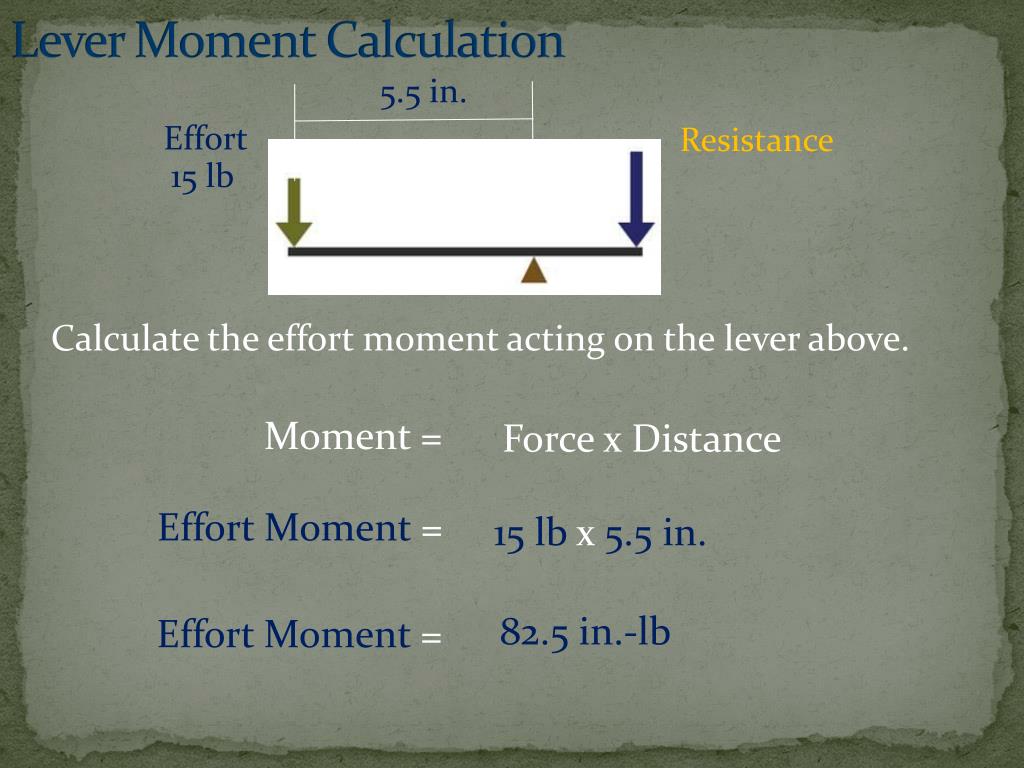 Lever Moment Calculation

5.5 in.

Effort
15 lb

Resistance

Calculate the effort moment acting on the lever above.

Moment = Force x Distance

Effort Moment = 15 lb x 5.5 in.

Effort Moment = 82.5 in.-lb